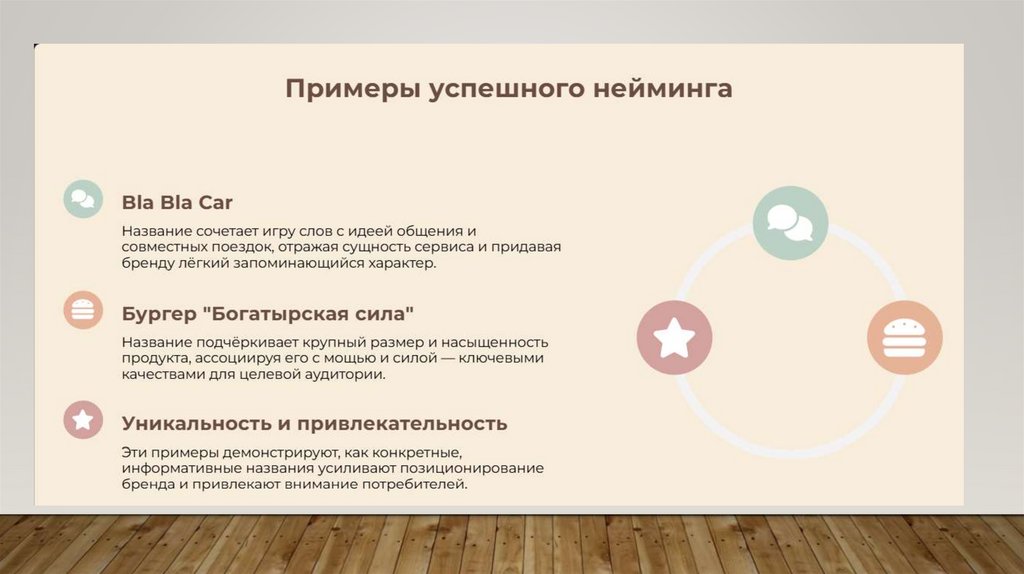 Примеры успешного нейминга

Bla Bla Car

Название сочетает игру слов с идеей общения и совместных поездок, отражая сущность сервиса и придавая бренду лёгкий запоминающийся характер.

Бургер "Богатырская сила"

Название подчёркивает крупный размер и насыщенность продукта, ассоциируя его с мощью и силой — ключевыми качествами для целевой аудитории.

Уникальность и привлекательность

Эти примеры демонстрируют, как конкретные, информативные названия усиливают позиционирование бренда и привлекают внимание потребителей.